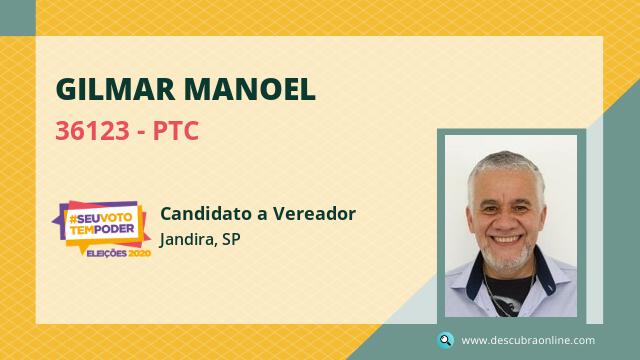 GILMAR MANOEL
36123 - PTC

#SEUVOTO TEMPODER
ELEIÇÕES 2020

Candidato a Vereador
Jandira, SP

www.descubraonline.com